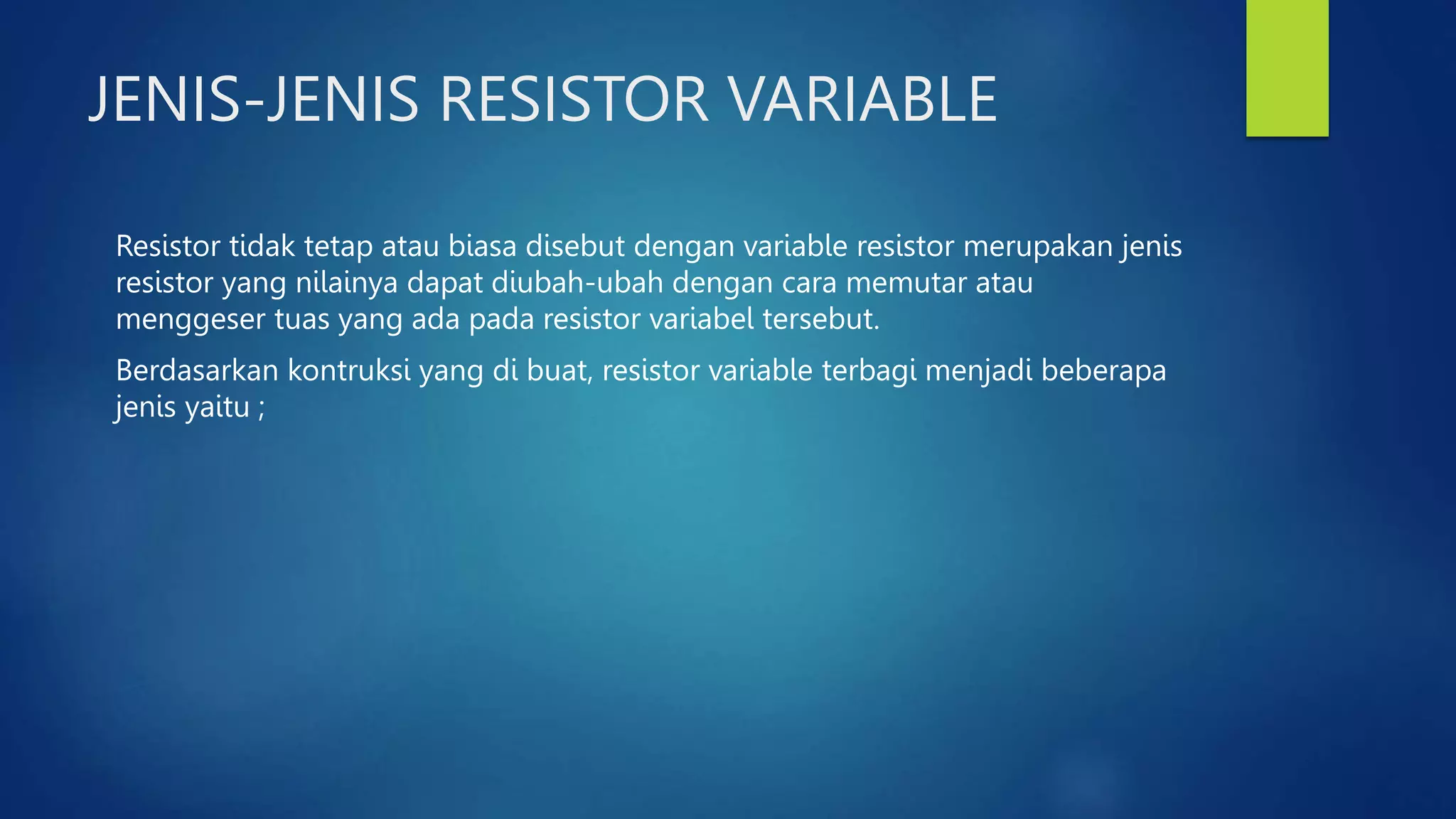 JENIS-JENIS RESISTOR VARIABLE

Resistor tidak tetap atau biasa disebut dengan variable resistor merupakan jenis resistor yang nilainya dapat diubah-ubah dengan cara memutar atau menggeser tuas yang ada pada resistor variabel tersebut.

Berdasarkan kontruksi yang di buat, resistor variable terbagi menjadi beberapa jenis yaitu ;